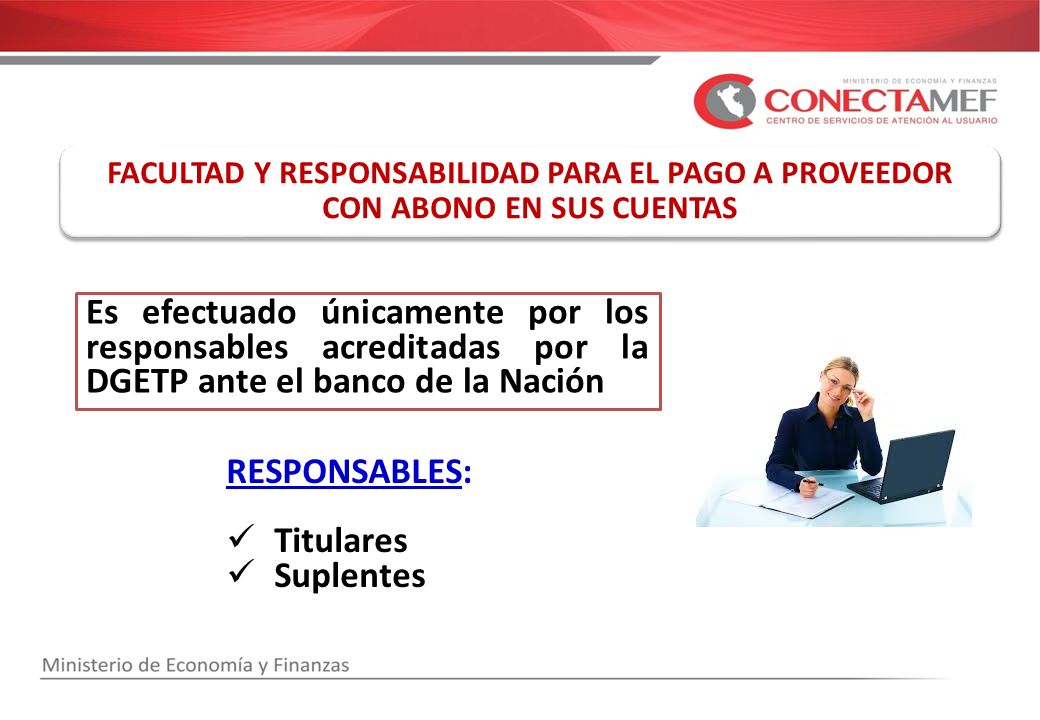 MINISTERIO DE ECONOMÍA Y FINANZAS
CONECTAMEF
CENTRO DE SERVICIOS DE ATENCIÓN AL USUARIO

FACULTAD Y RESPONSABILIDAD PARA EL PAGO A PROVEEDOR CON ABONO EN SUS CUENTAS

Es efectuado únicamente por los responsables acreditadas por la DGETP ante el banco de la Nación

RESPONSABLES:

✓ Titulares
✓ Suplentes

Ministerio de Economía y Finanzas